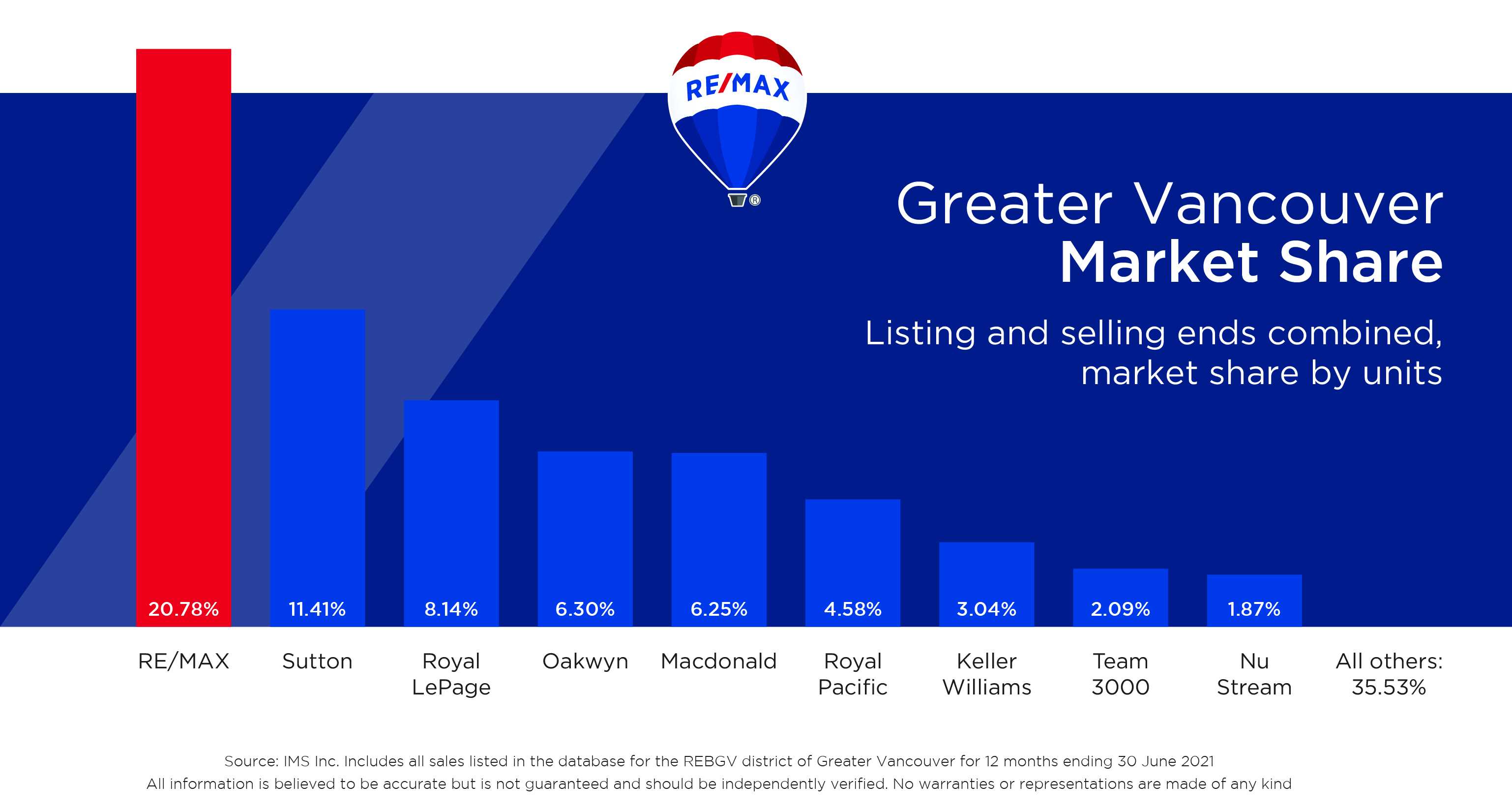 RE/MAX

Greater Vancouver
Market Share

Listing and selling ends combined, market share by units

20.78%
11.41%
8.14%
6.30%
6.25%
4.58%
3.04%
2.09%
1.87%

RE/MAX
Sutton
Royal LePage
Oakwyn
Macdonald
Royal Pacific
Keller Williams
Team 3000
Nu Stream
All others: 35.53%

Source: IMS Inc. Includes all sales listed in the database for the REBGV district of Greater Vancouver for 12 months ending 30 June 2021
All information is believed to be accurate but is not guaranteed and should be independently verified. No warranties or representations are made of any kind